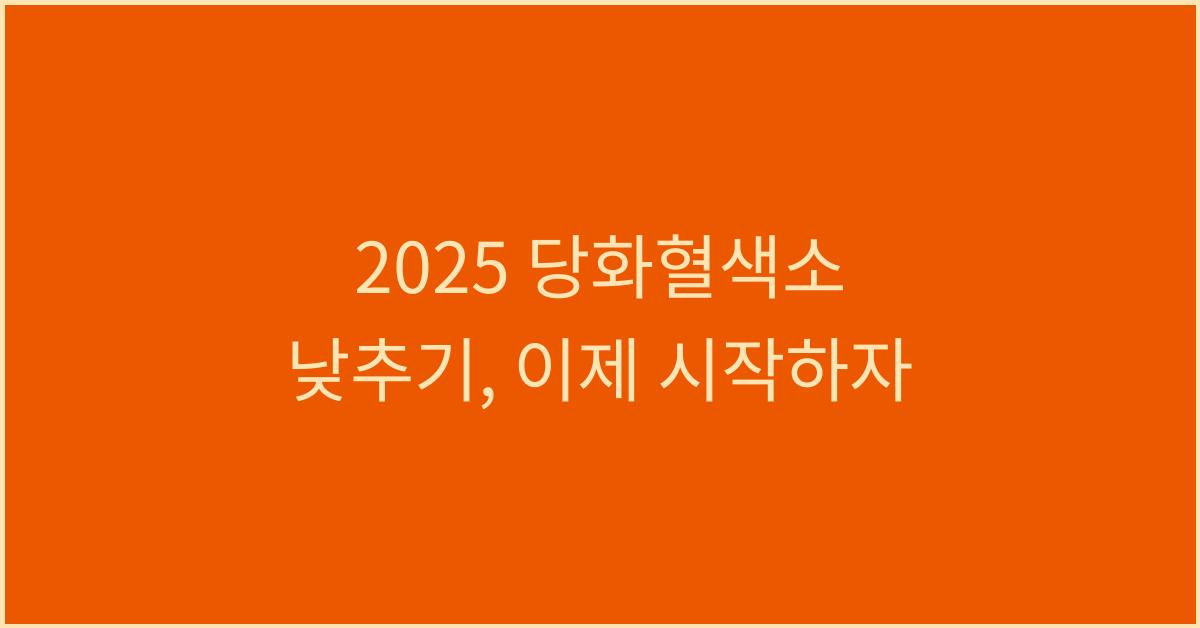 2025 당화혈색소 낮추기, 이제 시작하자